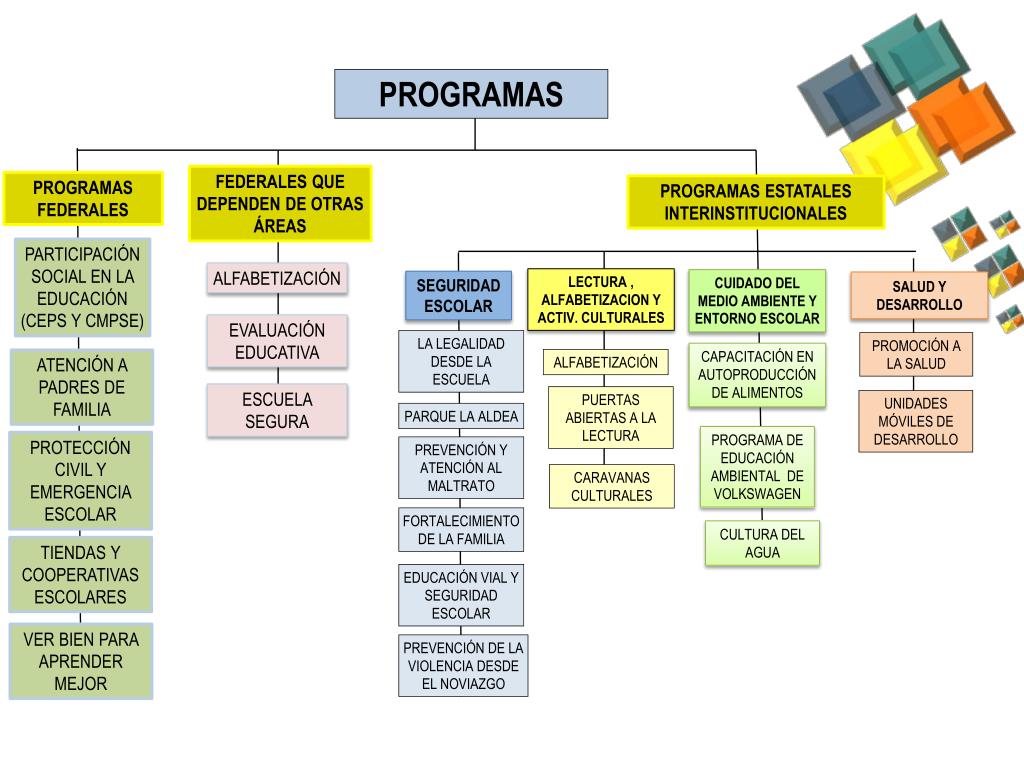 PROGRAMAS

PROGRAMAS FEDERALES

PARTICIPACIÓN SOCIAL EN LA EDUCACIÓN (CEPS Y CMPSE)

ATENCIÓN A PADRES DE FAMILIA

PROTECCIÓN CIVIL Y EMERGENCIA ESCOLAR

TIENDAS Y COOPERATIVAS ESCOLARES

VER BIEN PARA APRENDER MEJOR

FEDERALES QUE DEPENDEN DE OTRAS ÁREAS

ALFABETIZACIÓN

EVALUACIÓN EDUCATIVA

ESCUELA SEGURA

PROGRAMAS ESTATALES INTERINSTITUCIONALES

SEGURIDAD ESCOLAR

LA LEGALIDAD DESDE LA ESCUELA

PARQUE LA ALDEA

PREVENCIÓN Y ATENCIÓN AL MALTRATO

FORTALECIMIENTO DE LA FAMILIA

EDUCACIÓN VIAL Y SEGURIDAD ESCOLAR

PREVENCIÓN DE LA VIOLENCIA DESDE EL NOVIAZGO

LECTURA , ALFABETIZACION Y ACTIV. CULTURALES

ALFABETIZACIÓN

PUERTAS ABIERTAS A LA LECTURA

CARAVANAS CULTURALES

CUIDADO DEL MEDIO AMBIENTE Y ENTORNO ESCOLAR

CAPACITACIÓN EN AUTOPRODUCCIÓN DE ALIMENTOS

PROGRAMA DE EDUCACIÓN AMBIENTAL DE VOLKSWAGEN

CULTURA DEL AGUA

SALUD Y DESARROLLO

PROMOCIÓN A LA SALUD

UNIDADES MÓVILES DE DESARROLLO